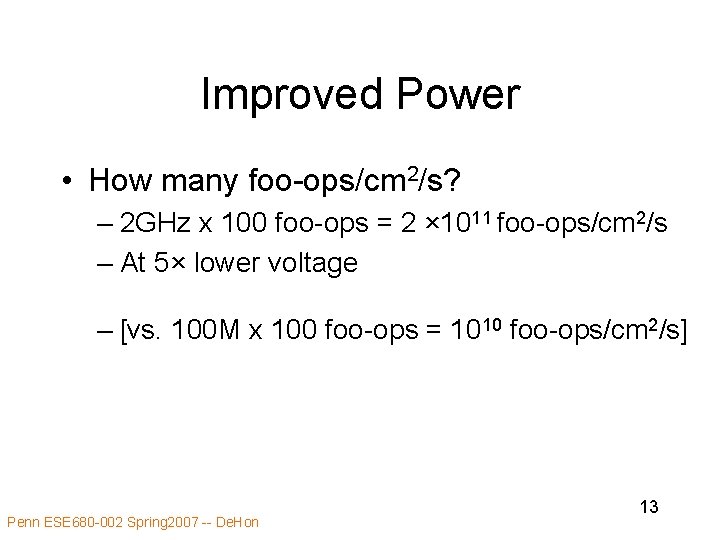 Improved Power

• How many foo-ops/cm$^2$/s?
– 2GHz x 100 foo-ops = 2 ×$10^{11}$ foo-ops/cm$^2$/s
– At 5× lower voltage

– [vs. 100M x 100 foo-ops = $10^{10}$ foo-ops/cm$^2$/s]

13

Penn ESE680-002 Spring2007 -- DeHon